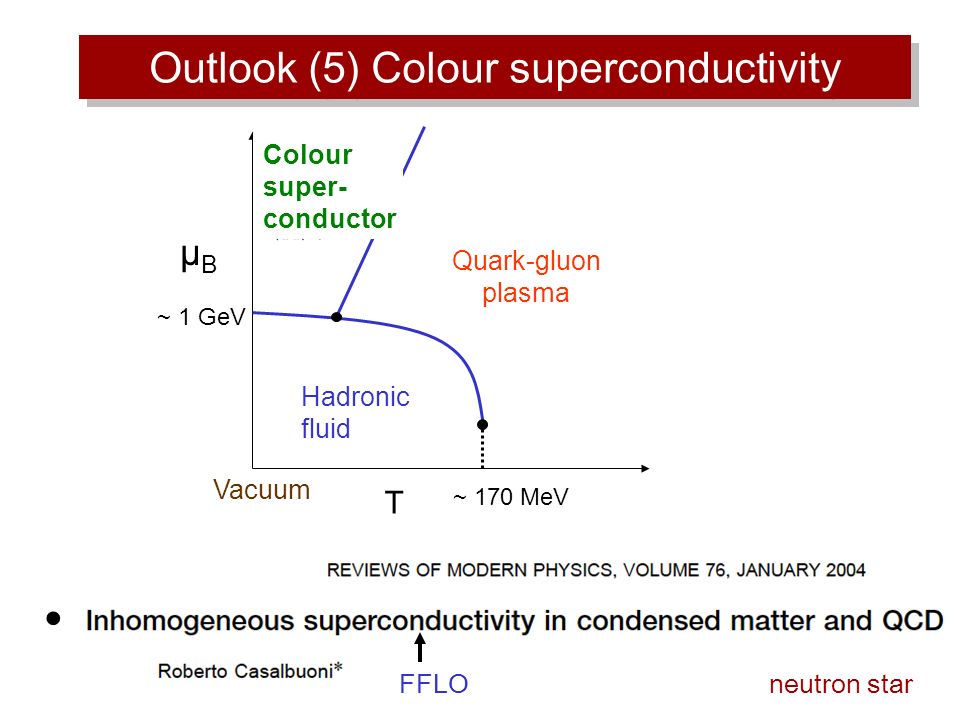 Outlook (5) Colour superconductivity

Colour super-conductor

$\mu_B$

Quark-gluon plasma

~ 1 GeV

Hadronic fluid

Vacuum

T

~ 170 MeV

REVIEWS OF MODERN PHYSICS, VOLUME 76, JANUARY 2004

• Inhomogeneous superconductivity in condensed matter and QCD

Roberto Casalbuoni*

FFLO

neutron star